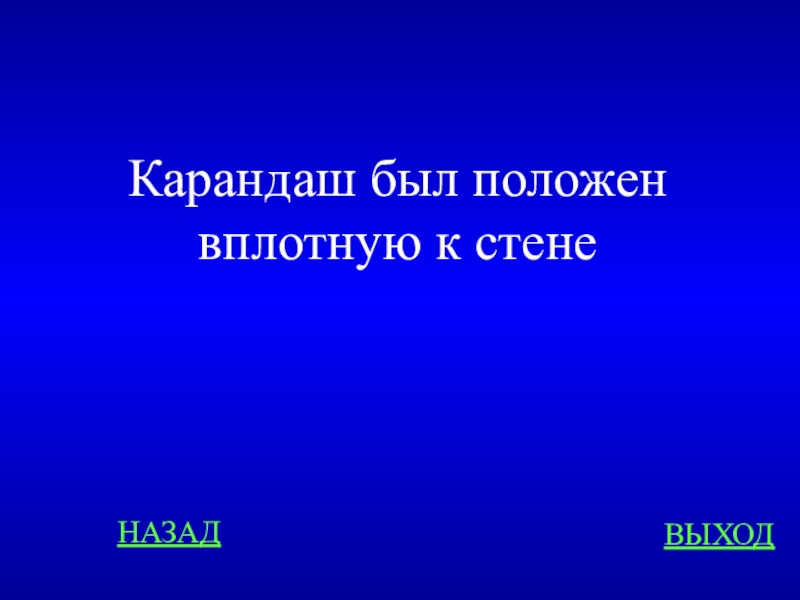 Карандаш был положен вплотную к стене

НАЗАД

ВЫХОД